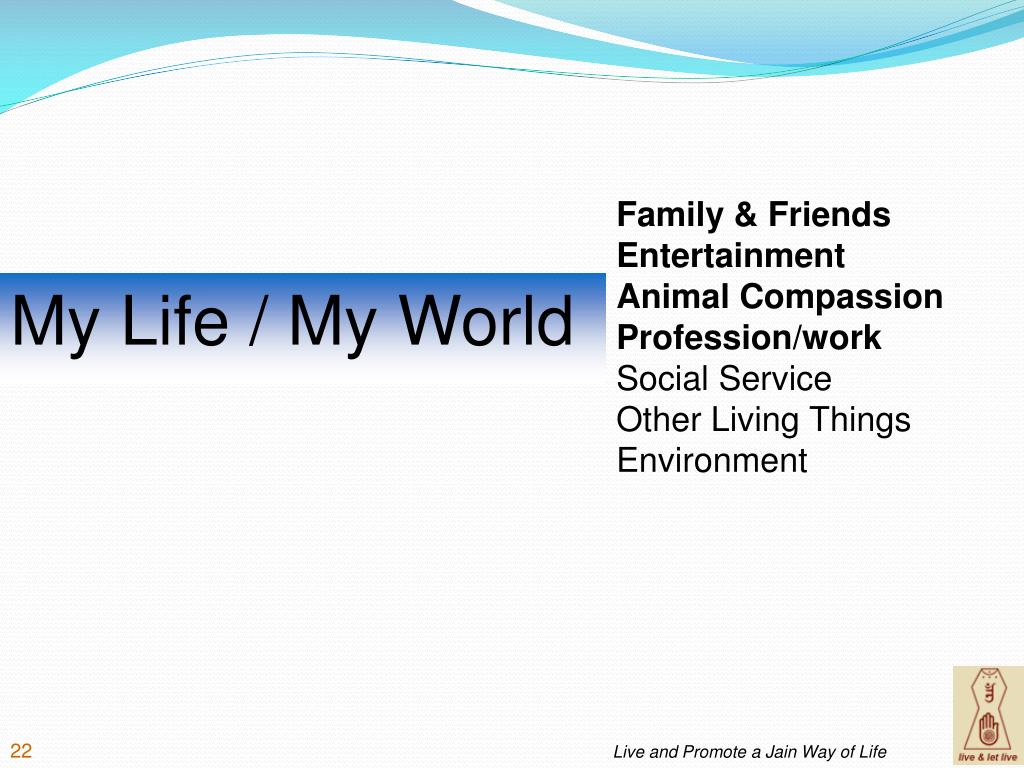 My Life / My World

Family & Friends
Entertainment
Animal Compassion
Profession/work
Social Service
Other Living Things
Environment

22

Live and Promote a Jain Way of Life

live & let live